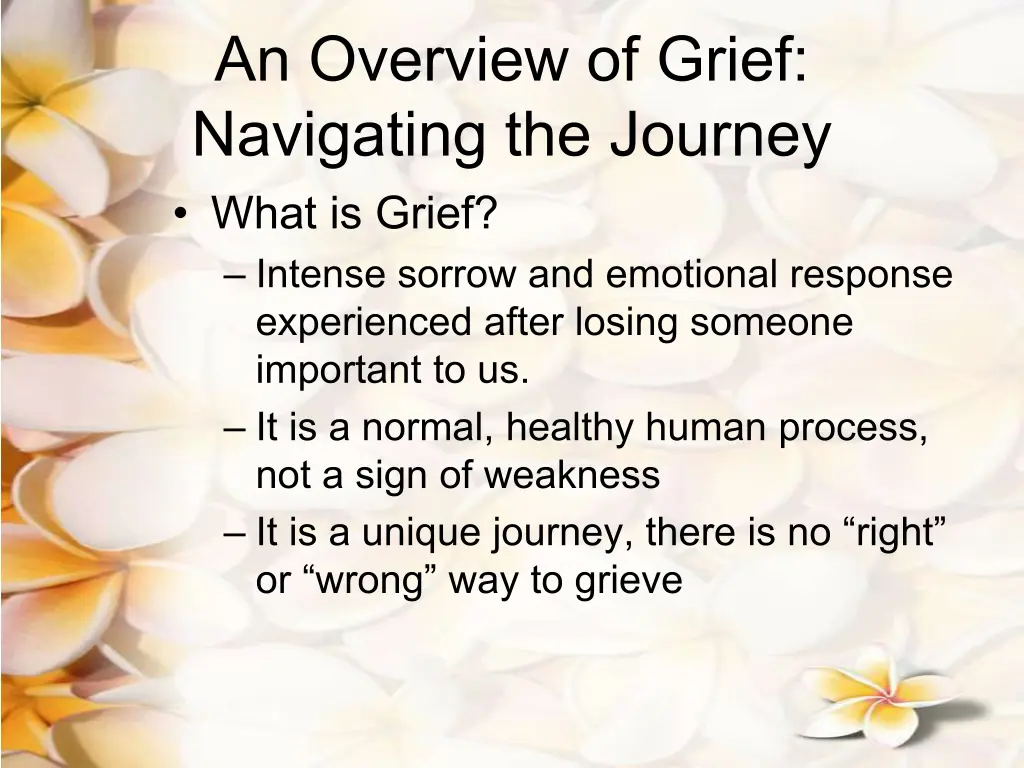 An Overview of Grief: Navigating the Journey

• What is Grief?
  – Intense sorrow and emotional response experienced after losing someone important to us.
  – It is a normal, healthy human process, not a sign of weakness
  – It is a unique journey, there is no “right” or “wrong” way to grieve